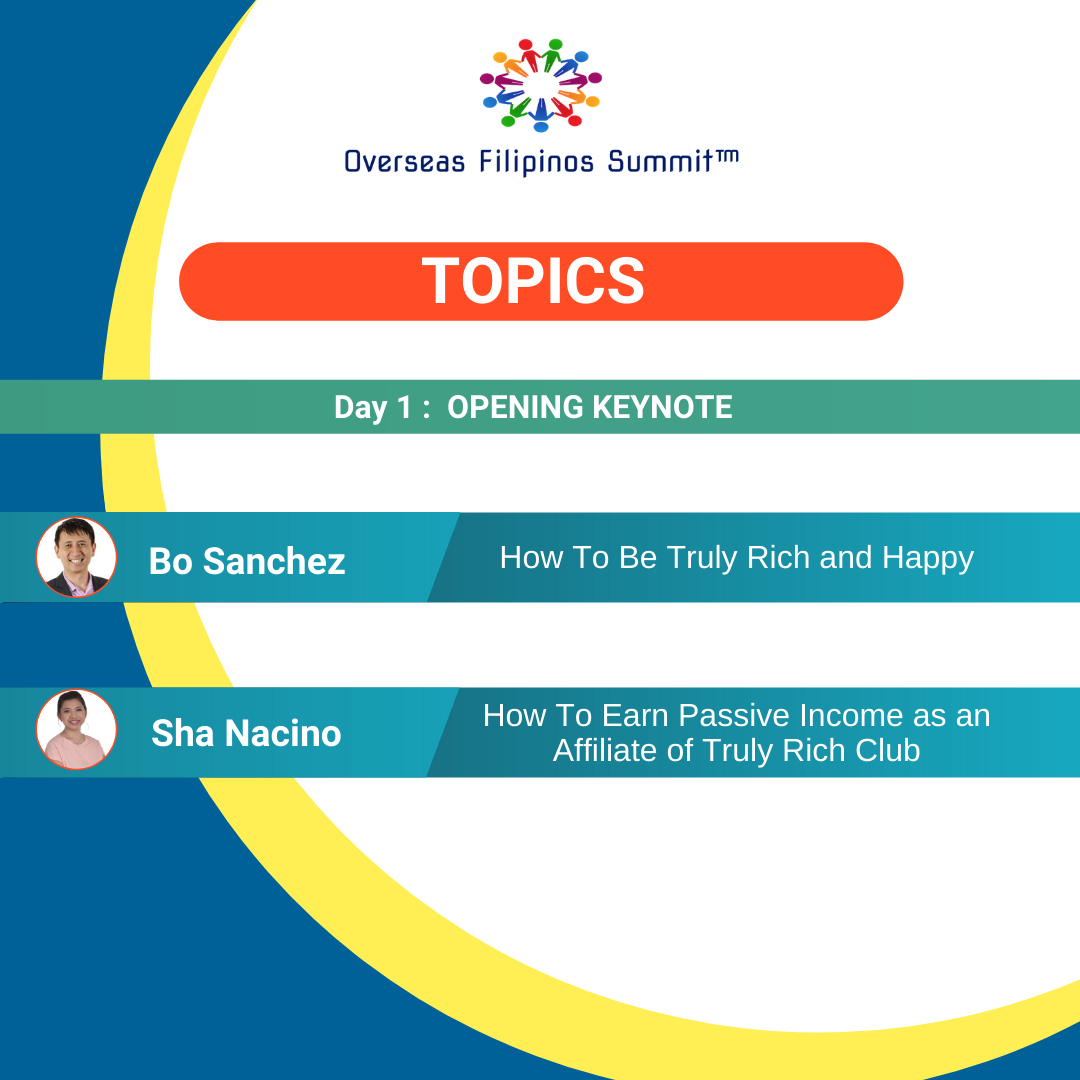 Overseas Filipinos Summit™

TOPICS

Day 1 : OPENING KEYNOTE

Bo Sanchez

How To Be Truly Rich and Happy

Sha Nacino

How To Earn Passive Income as an Affiliate of Truly Rich Club